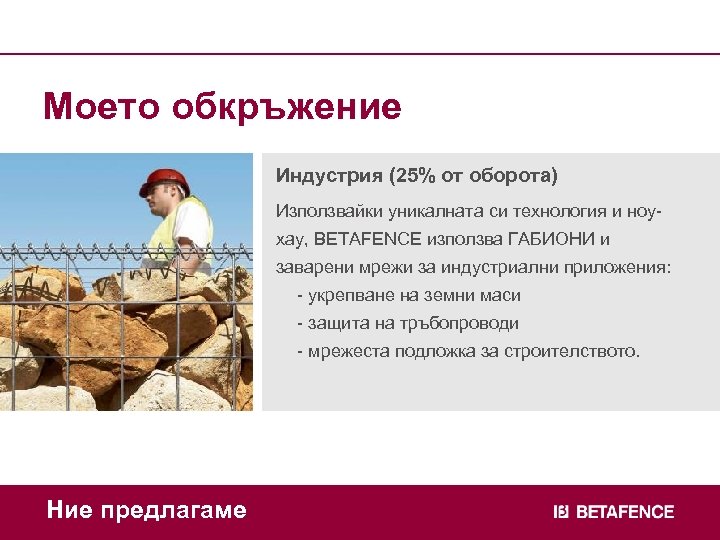 Моето обкръжение

Индустрия (25% от оборота)

Използвайки уникалната си технология и ноу-хау, BETAFENCE използва ГАБИОНИ и заварени мрежи за индустриални приложения:
- укрепване на земни маси
- защита на тръбопроводи
- мрежеста подложка за строителството.

Ние предлагаме

BETAFENCE